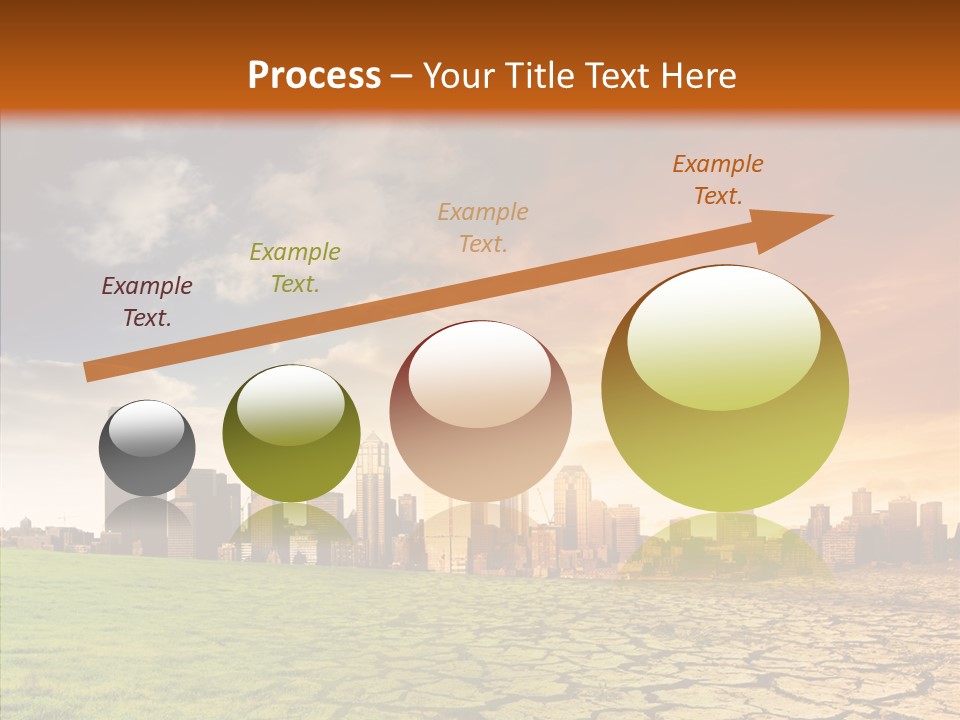 Process – Your Title Text Here

Example Text.

Example Text.

Example Text.

Example Text.